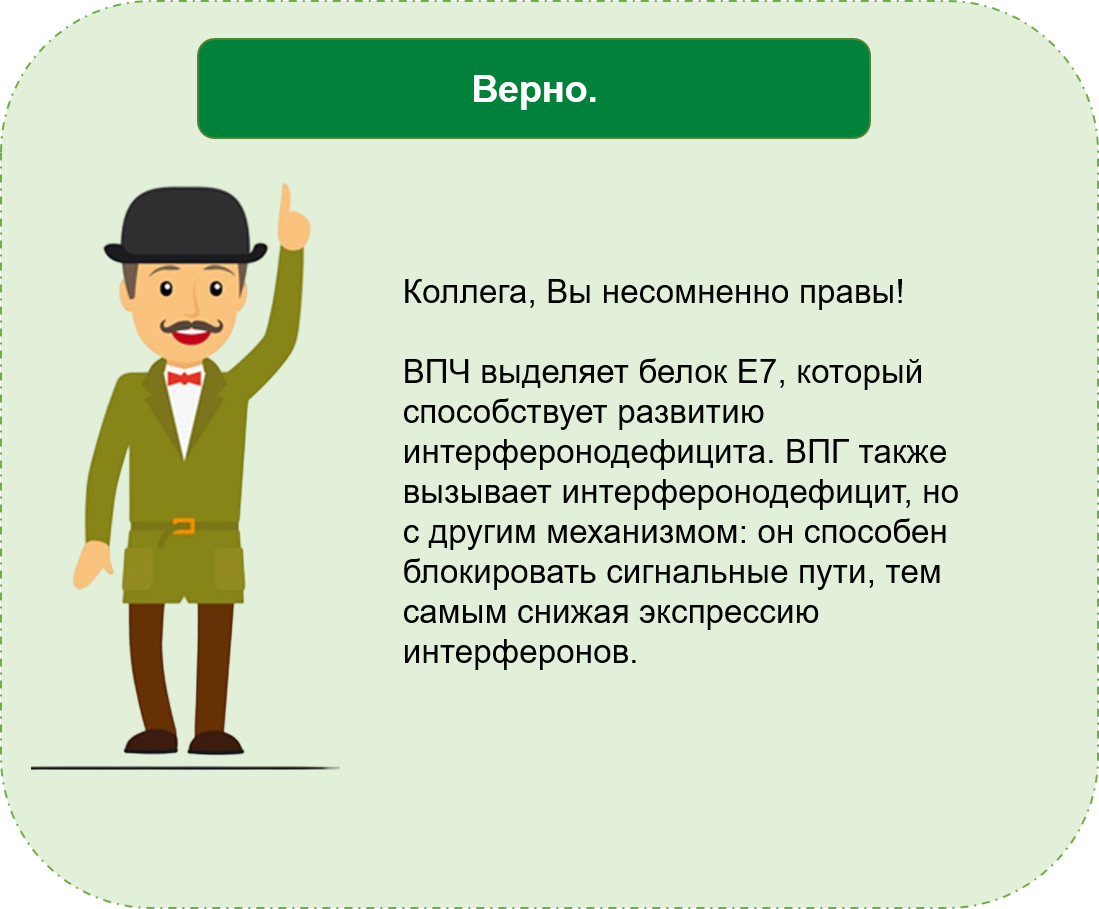 Верно.

Коллега, Вы несомненно правы!

ВПЧ выделяет белок Е7, который способствует развитию интерферонодефицита. ВПГ также вызывает интерферонодефицит, но с другим механизмом: он способен блокировать сигнальные пути, тем самым снижая экспрессию интерферонов.